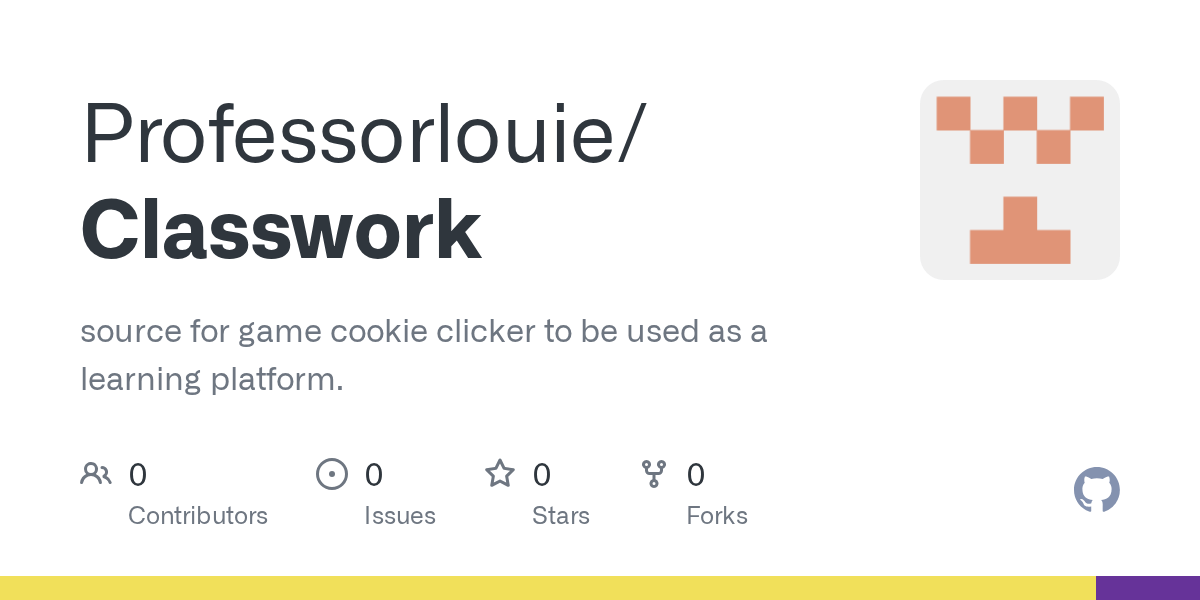 Professorlouie/
Classwork

source for game cookie clicker to be used as a learning platform.

0
Contributors

0
Issues

0
Stars

0
Forks